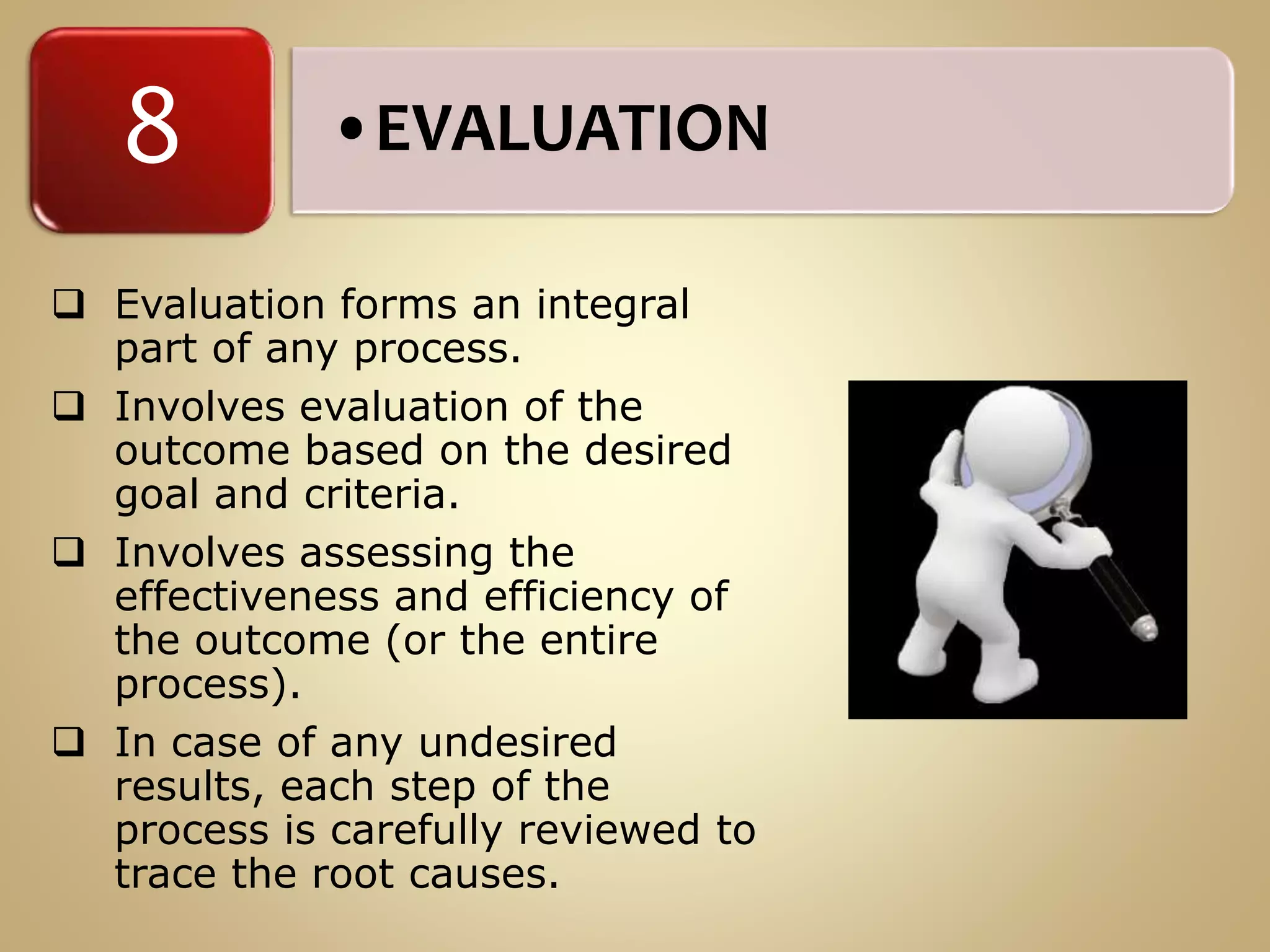 8

• EVALUATION

❑ Evaluation forms an integral part of any process.

❑ Involves evaluation of the outcome based on the desired goal and criteria.

❑ Involves assessing the effectiveness and efficiency of the outcome (or the entire process).

❑ In case of any undesired results, each step of the process is carefully reviewed to trace the root causes.